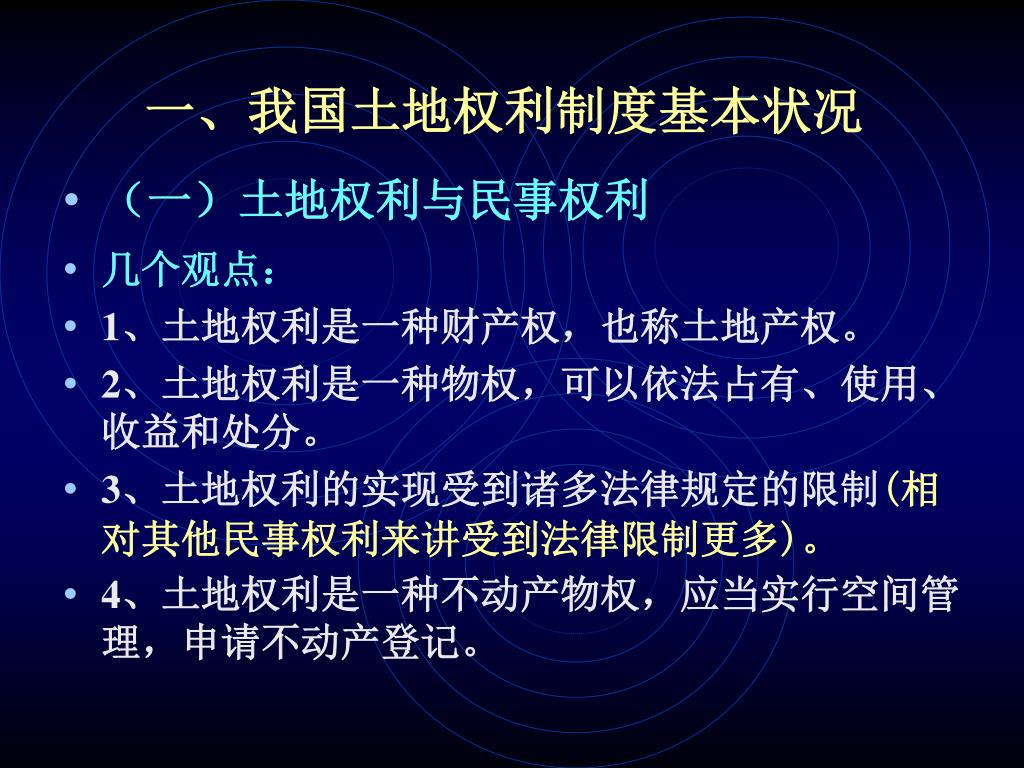 一、我国土地权利制度基本状况

• （一）土地权利与民事权利
• 几个观点：
• 1、土地权利是一种财产权，也称土地产权。
• 2、土地权利是一种物权，可以依法占有、使用、收益和处分。
• 3、土地权利的实现受到诸多法律规定的限制(相对其他民事权利来讲受到法律限制更多)。
• 4、土地权利是一种不动产物权，应当实行空间管理，申请不动产登记。